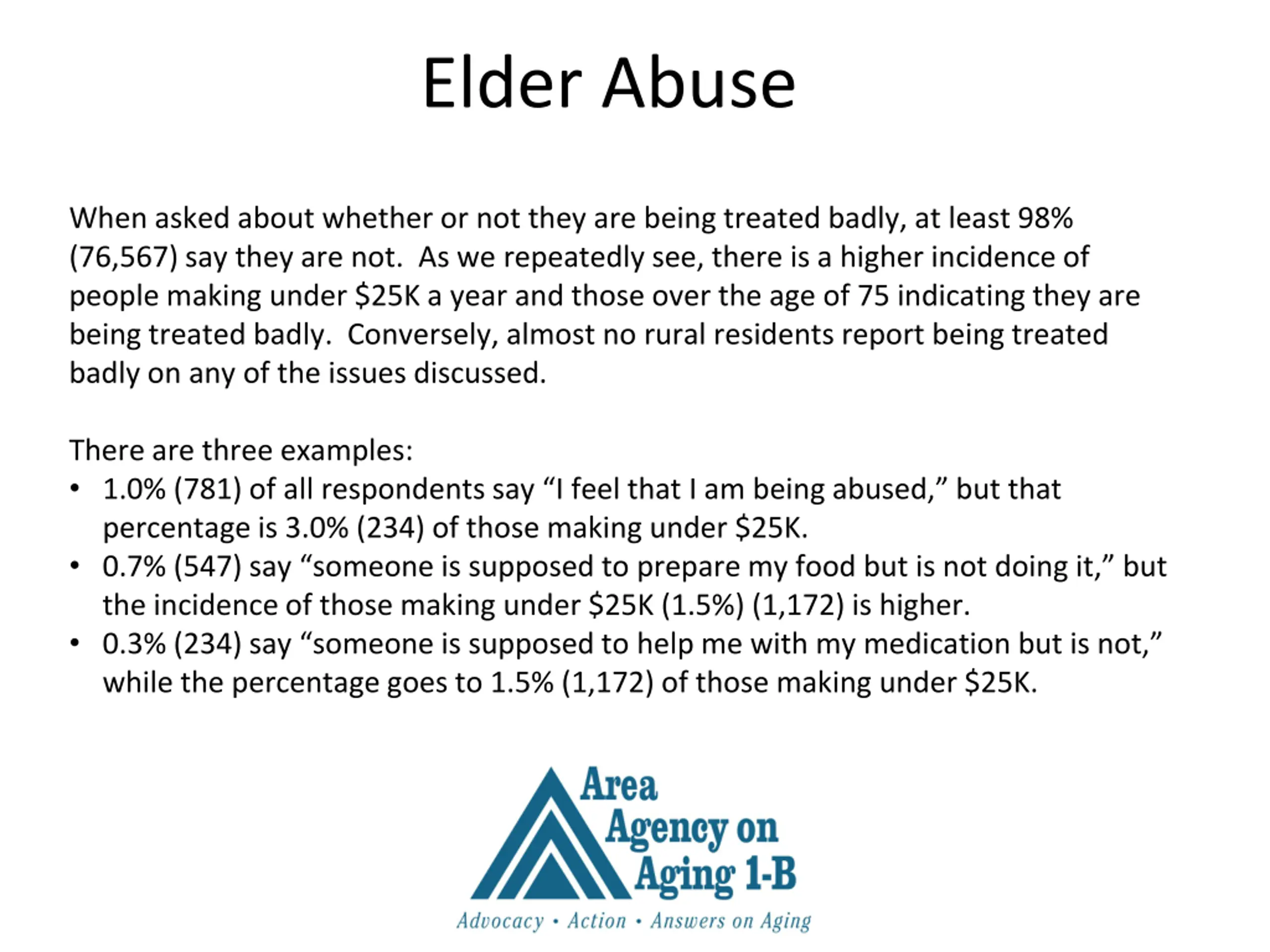 Elder Abuse

When asked about whether or not they are being treated badly, at least 98% (76,567) say they are not. As we repeatedly see, there is a higher incidence of people making under \$25K a year and those over the age of 75 indicating they are being treated badly. Conversely, almost no rural residents report being treated badly on any of the issues discussed.

There are three examples:
• 1.0% (781) of all respondents say “I feel that I am being abused,” but that percentage is 3.0% (234) of those making under \$25K.
• 0.7% (547) say “someone is supposed to prepare my food but is not doing it,” but the incidence of those making under \$25K (1.5%) (1,172) is higher.
• 0.3% (234) say “someone is supposed to help me with my medication but is not,” while the percentage goes to 1.5% (1,172) of those making under \$25K.

Area Agency on Aging 1-B
Advocacy • Action • Answers on Aging